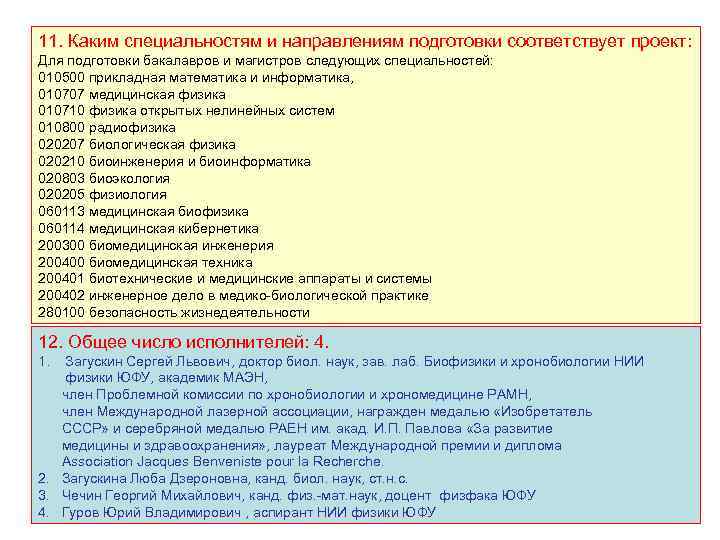 11. Каким специальностям и направлениям подготовки соответствует проект:
Для подготовки бакалавров и магистров следующих специальностей:
010500 прикладная математика и информатика,
010707 медицинская физика
010710 физика открытых нелинейных систем
010800 радиофизика
020207 биологическая физика
020210 биоинженерия и биоинформатика
020803 биоэкология
020205 физиология
060113 медицинская биофизика
060114 медицинская кибернетика
200300 биомедицинская инженерия
200400 биомедицинская техника
200401 биотехнические и медицинские аппараты и системы
200402 инженерное дело в медико-биологической практике
280100 безопасность жизнедеятельности

12. Общее число исполнителей: 4.
1. Загускин Сергей Львович, доктор биол. наук, зав. лаб. Биофизики и хронобиологии НИИ физики ЮФУ, академик МАЭН,
член Проблемной комиссии по хронобиологии и хрономедицине РАМН,
член Международной лазерной ассоциации, награжден медалью «Изобретатель СССР» и серебряной медалью РАЕН им. акад. И.П. Павлова «За развитие медицины и здравоохранения», лауреат Международной премии и диплома Association Jacques Benveniste pour la Recherche.
2. Загускина Люба Дзероновна, канд. биол. наук, ст.н.с.
3. Чечин Георгий Михайлович, канд. физ.-мат.наук, доцент физфака ЮФУ
4. Гуров Юрий Владимирович , аспирант НИИ физики ЮФУ